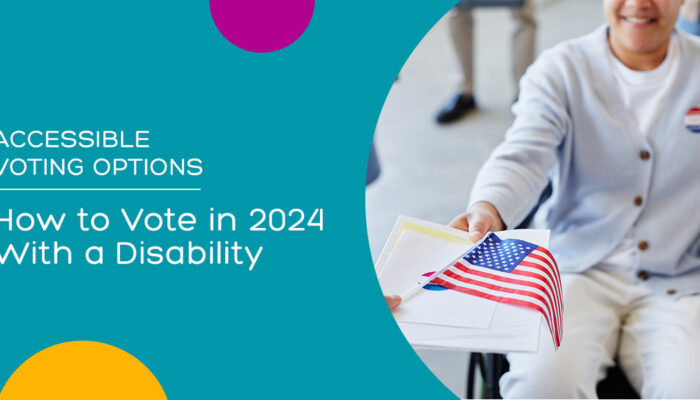 ACCESSIBLE VOTING OPTIONS

How to Vote in 2024 With a Disability